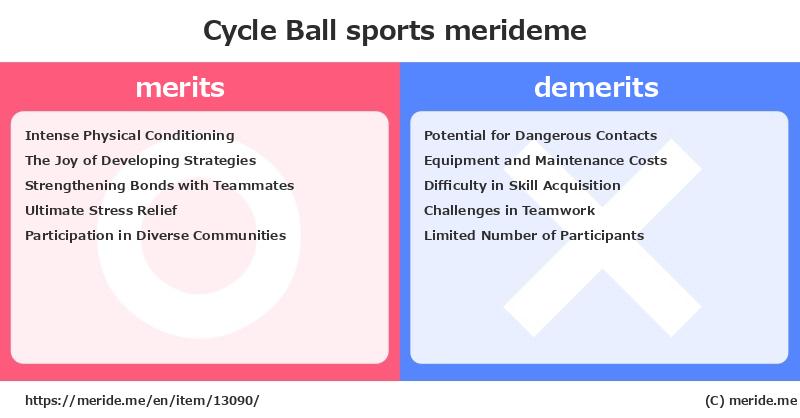 Cycle Ball sports merideme

merits

Intense Physical Conditioning
The Joy of Developing Strategies
Strengthening Bonds with Teammates
Ultimate Stress Relief
Participation in Diverse Communities

demerits

Potential for Dangerous Contacts
Equipment and Maintenance Costs
Difficulty in Skill Acquisition
Challenges in Teamwork
Limited Number of Participants

https://meride.me/en/item/13090/

(C) meride.me